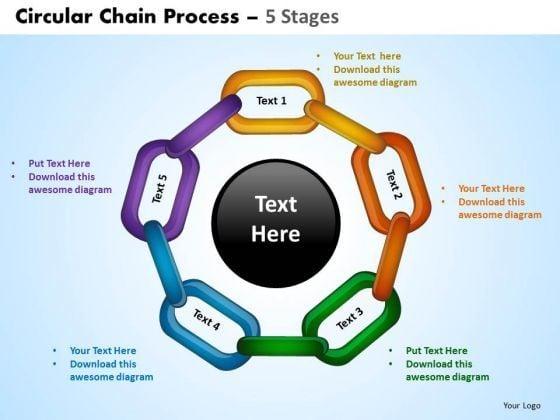 Circular Chain Process – 5 Stages

• Your Text here
• Download this awesome diagram

Text 1

• Put Text Here
• Download this awesome diagram

Text 5

Text 2

• Your Text Here
• Download this awesome diagram

Text Here

Text 4

Text 3

• Your Text Here
• Download this awesome diagram

• Put Text Here
• Download this awesome diagram

Your Logo